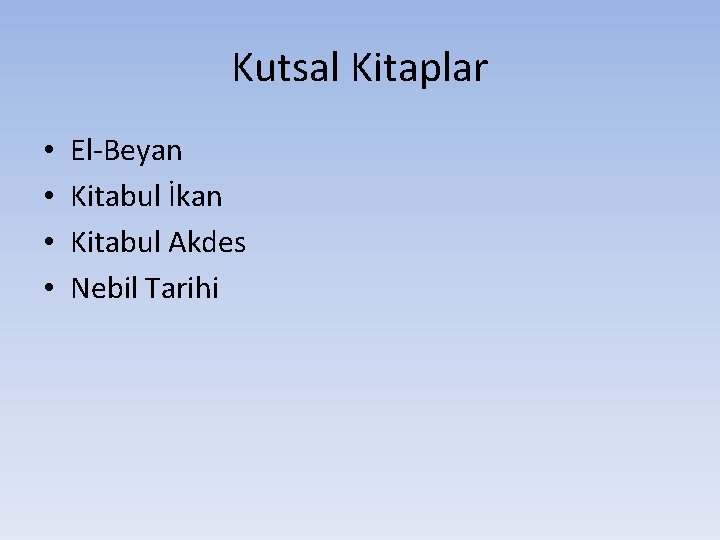 Kutsal Kitaplar

• El-Beyan
• Kitabul İkan
• Kitabul Akdes
• Nebil Tarihi